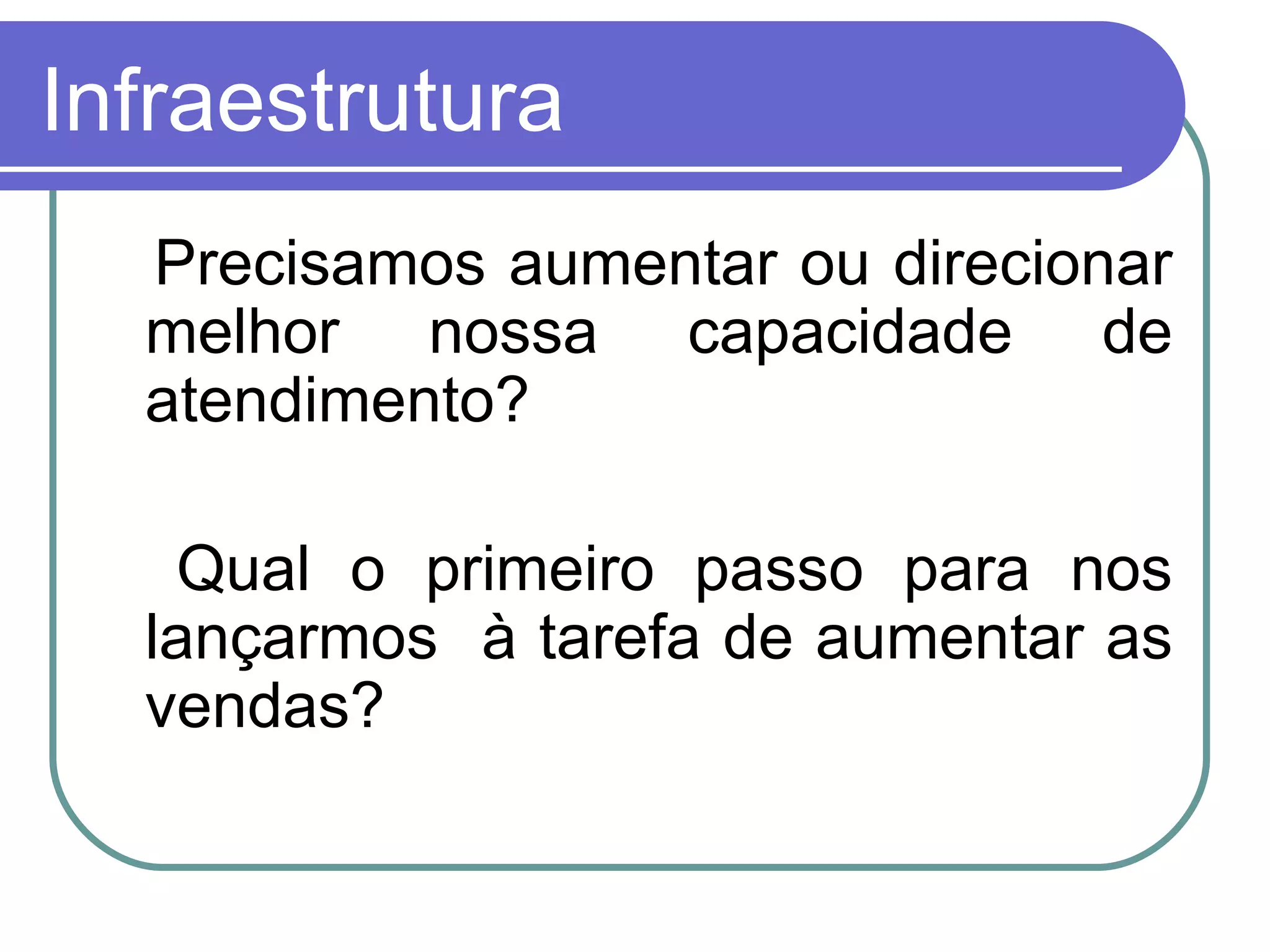 Infraestrutura

Precisamos aumentar ou direcionar melhor nossa capacidade de atendimento?

Qual o primeiro passo para nos lançarmos à tarefa de aumentar as vendas?